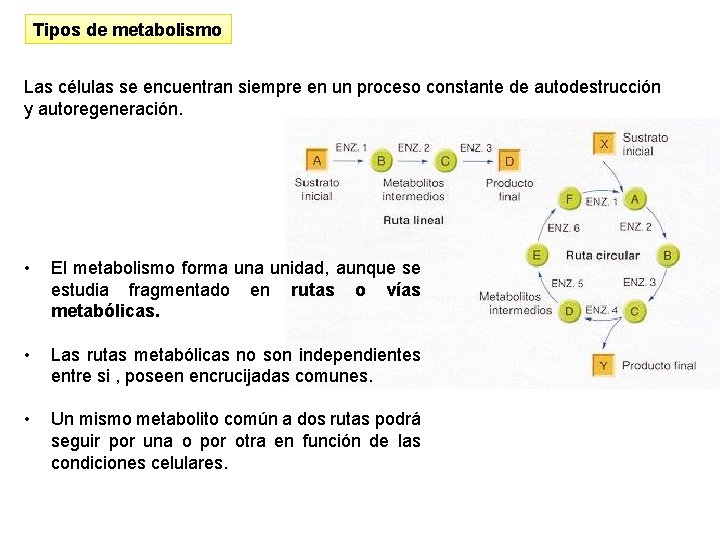 Tipos de metabolismo

Las células se encuentran siempre en un proceso constante de autodestrucción y autoregeneración.

A ENZ. 1 B ENZ. 2 C ENZ. 3 D
Sustrato inicial
Metabolitos intermedios
Producto final
Ruta lineal

X Sustrato inicial
F ENZ. 1 A
ENZ. 6 ENZ. 2
E Ruta circular B
ENZ. 5 ENZ. 3
Metabolitos intermedios D ENZ. 4 C
Y Producto final

• El metabolismo forma una unidad, aunque se estudia fragmentado en rutas o vías metabólicas.

• Las rutas metabólicas no son independientes entre si , poseen encrucijadas comunes.

• Un mismo metabolito común a dos rutas podrá seguir por una o por otra en función de las condiciones celulares.